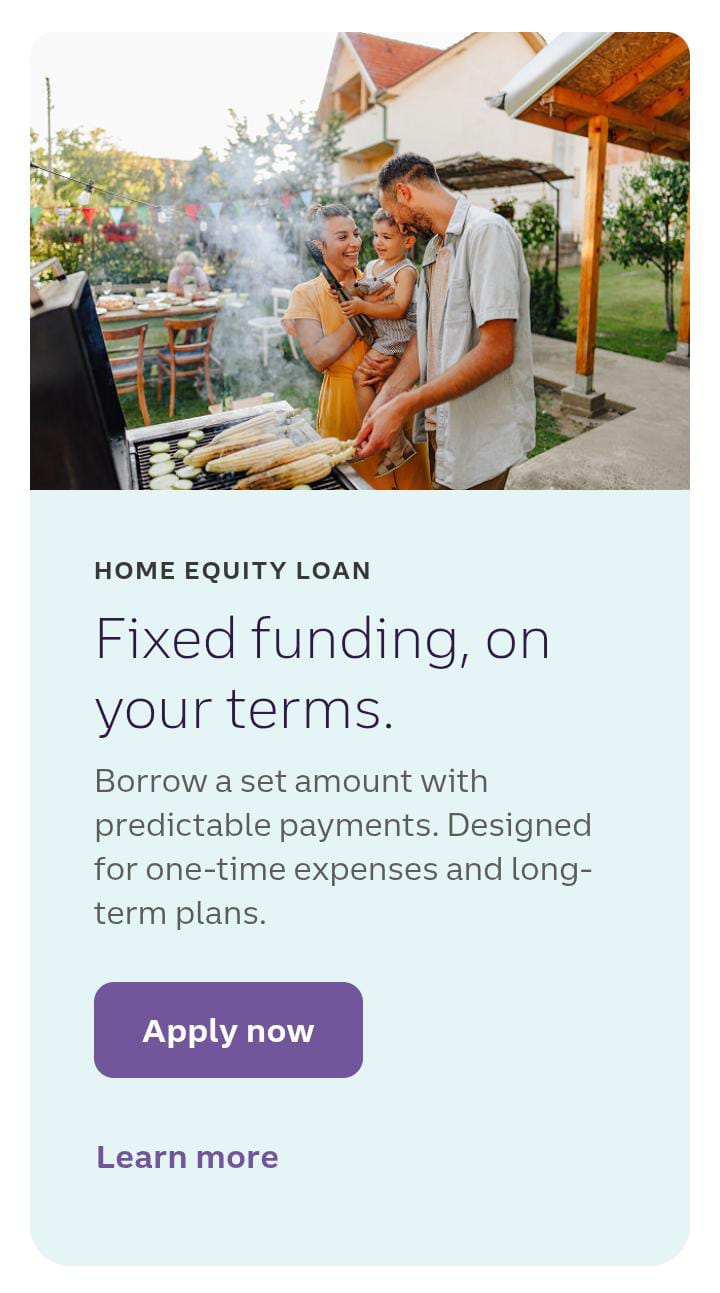 HOME EQUITY LOAN

Fixed funding, on your terms.

Borrow a set amount with predictable payments. Designed for one-time expenses and long-term plans.

Apply now

Learn more